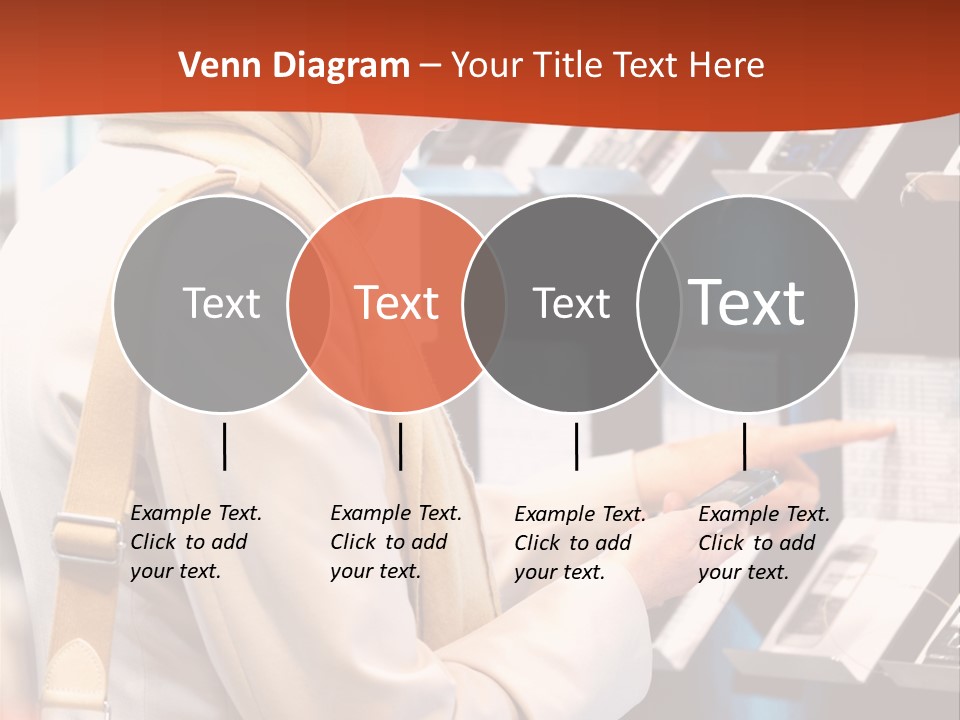 Venn Diagram – Your Title Text Here

Text

Text

Text

Text

Example Text. Click to add your text.

Example Text. Click to add your text.

Example Text. Click to add your text.

Example Text. Click to add your text.